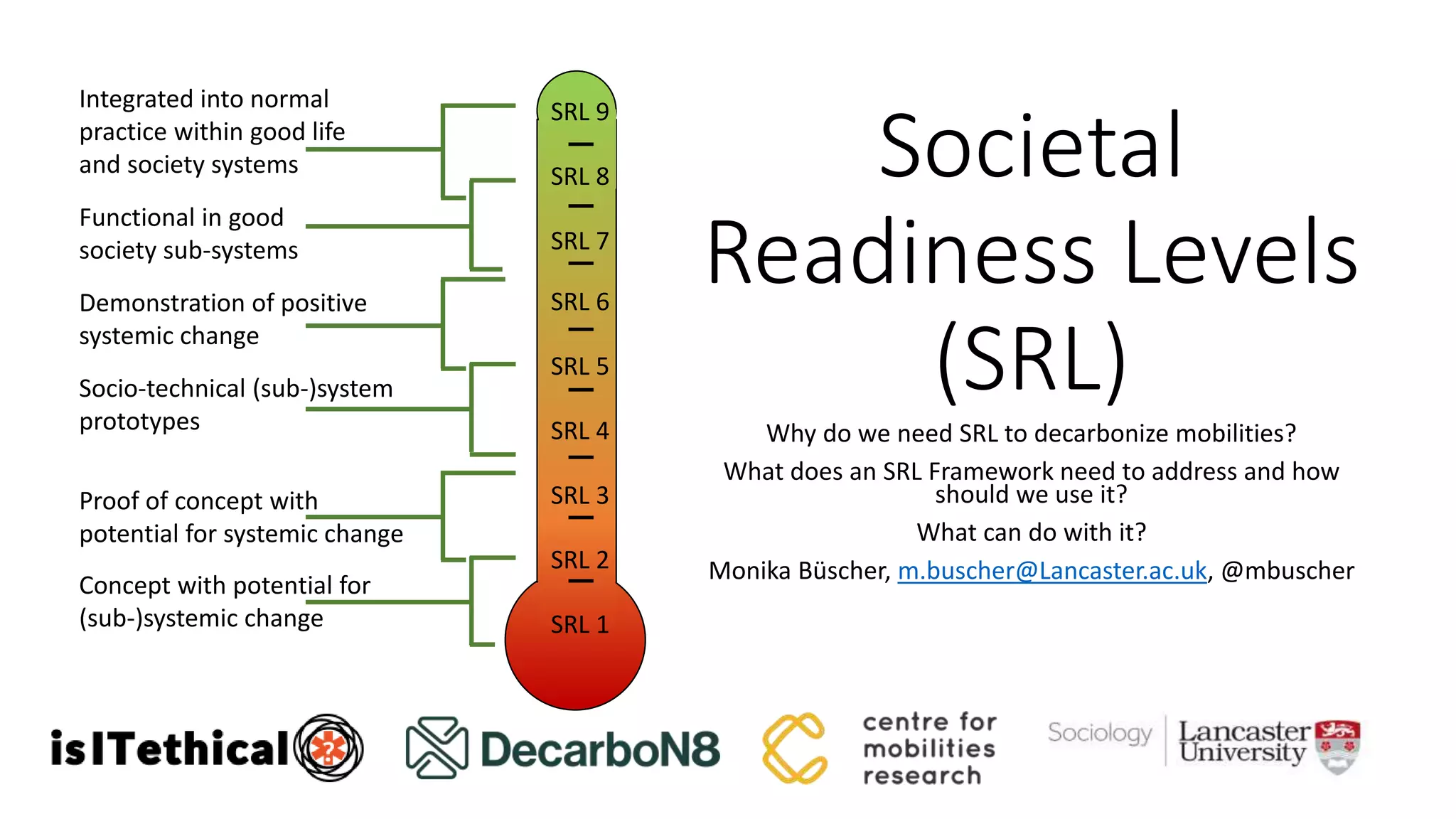 Integrated into normal practice within good life and society systems

Functional in good society sub-systems

Demonstration of positive systemic change

Socio-technical (sub-)system prototypes

Proof of concept with potential for systemic change

Concept with potential for (sub-)systemic change

SRL 9
SRL 8
SRL 7
SRL 6
SRL 5
SRL 4
SRL 3
SRL 2
SRL 1

Societal Readiness Levels (SRL)

Why do we need SRL to decarbonize mobilities?

What does an SRL Framework need to address and how should we use it?

What can do with it?

Monika Büscher, m.buscher@Lancaster.ac.uk, @mbuscher

isITethical

DecarboN8

centre for mobilities research

Sociology

Lancaster University